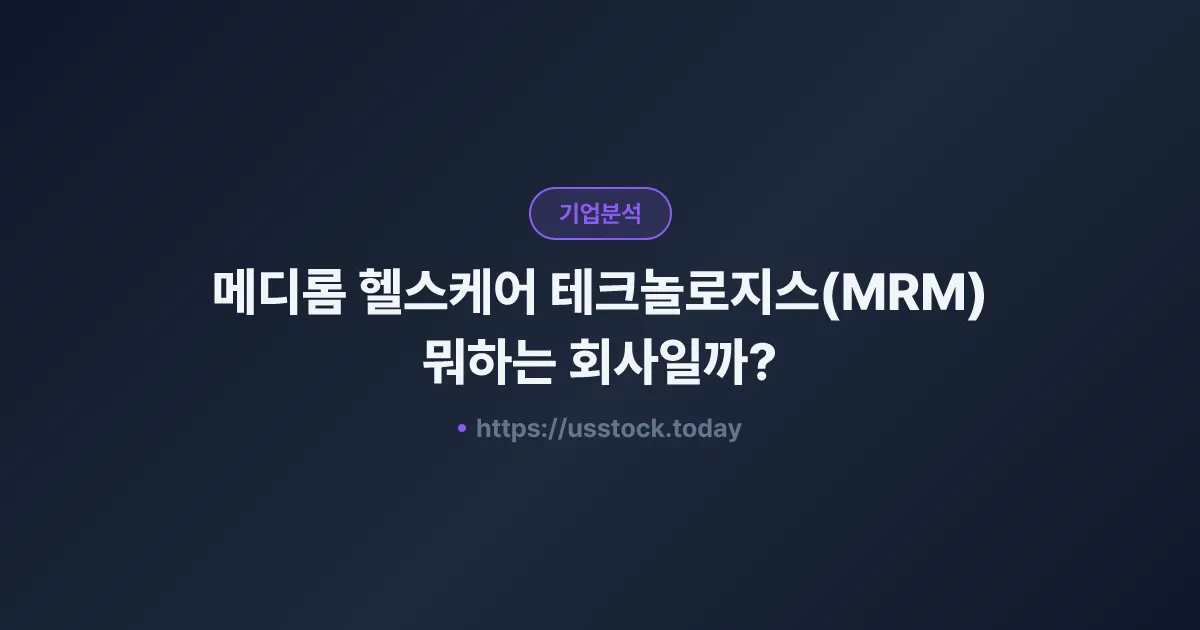 기업분석

메디롬 헬스케어 테크놀로지스(MRM) 뭐하는 회사일까?

• https://usstock.today